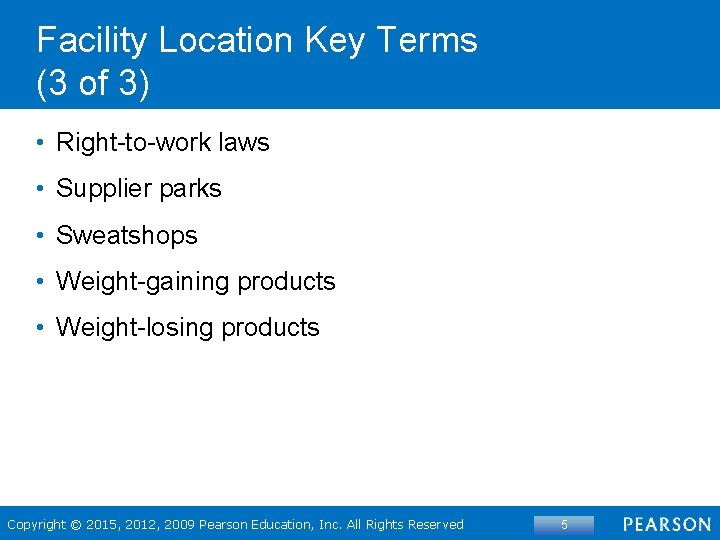 Facility Location Key Terms
(3 of 3)

• Right-to-work laws
• Supplier parks
• Sweatshops
• Weight-gaining products
• Weight-losing products

Copyright © 2015, 2012, 2009 Pearson Education, Inc. All Rights Reserved

5

PEARSON